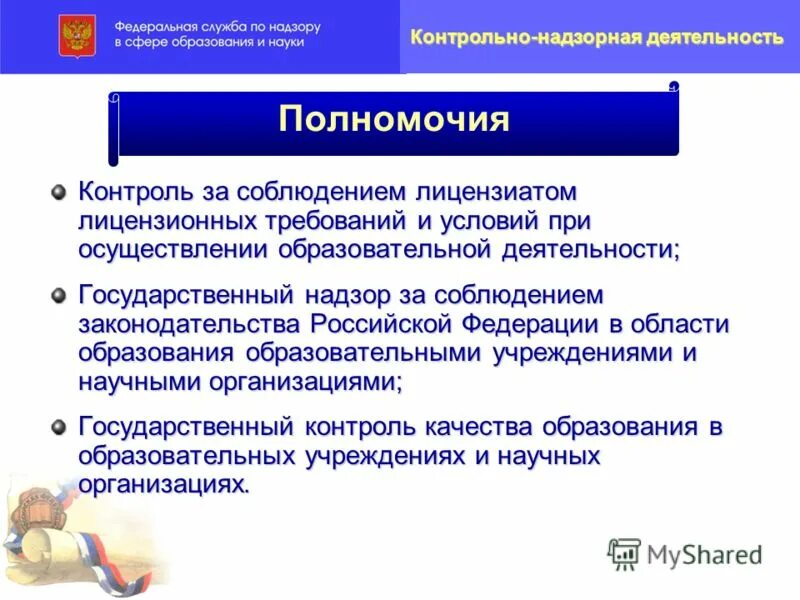 Федеральная служба по надзору в сфере образования и науки

Контрольно-надзорная деятельность

Полномочия

Контроль за соблюдением лицензиатом лицензионных требований и условий при осуществлении образовательной деятельности;

Государственный надзор за соблюдением законодательства Российской Федерации в области образования образовательными учреждениями и научными организациями;

Государственный контроль качества образования в образовательных учреждениях и научных организациях.

MyShared